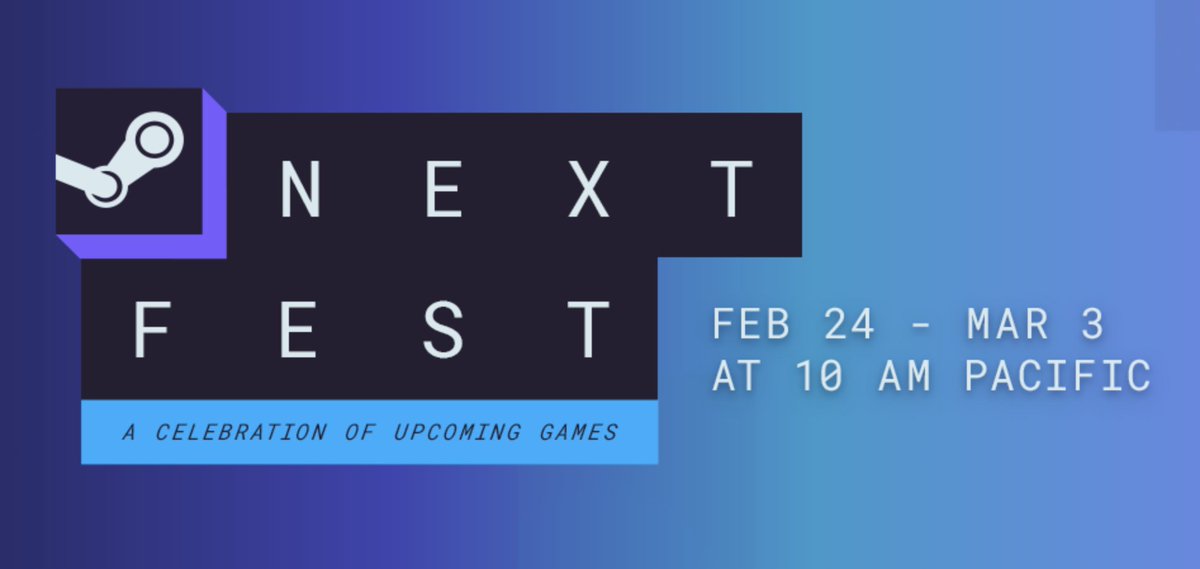 NEXT
FEST
A CELEBRATION OF UPCOMING GAMES

FEB 24 - MAR 3
AT 10 AM PACIFIC